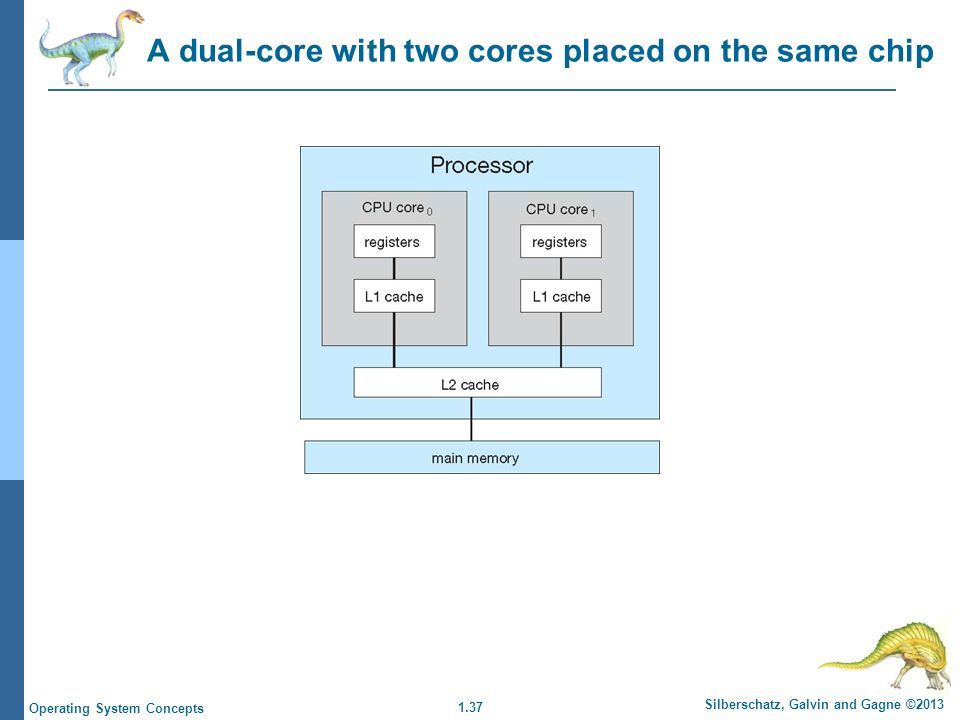 A dual-core with two cores placed on the same chip

Processor

CPU core $_0$

registers

L1 cache

CPU core $_1$

registers

L1 cache

L2 cache

main memory

Operating System Concepts

1.37

Silberschatz, Galvin and Gagne ©2013